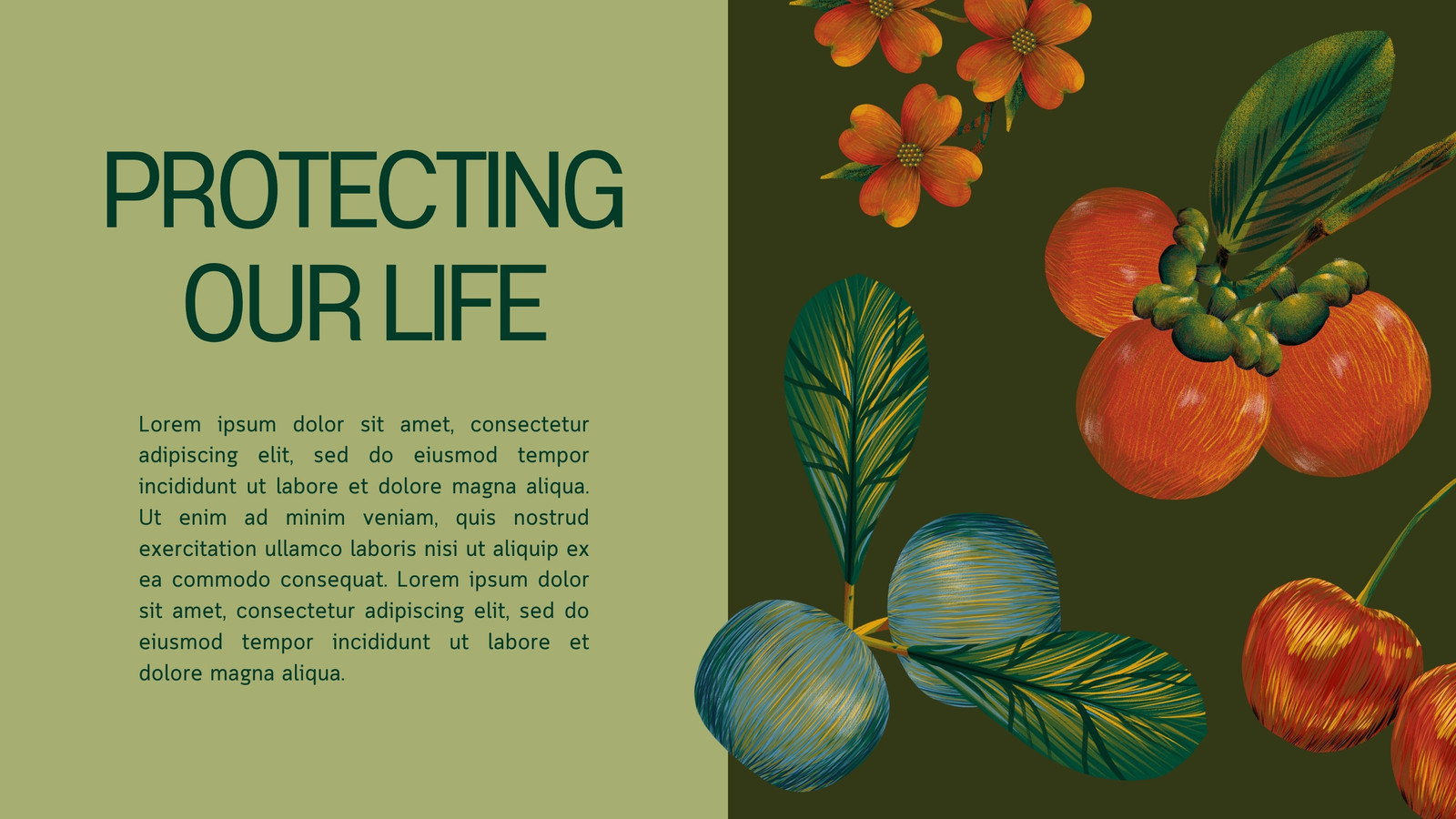 PROTECTING OUR LIFE

Lorem ipsum dolor sit amet, consectetur adipiscing elit, sed do eiusmod tempor incididunt ut labore et dolore magna aliqua. Ut enim ad minim veniam, quis nostrud exercitation ullamco laboris nisi ut aliquip ex ea commodo consequat. Lorem ipsum dolor sit amet, consectetur adipiscing elit, sed do eiusmod tempor incididunt ut labore et dolore magna aliqua.